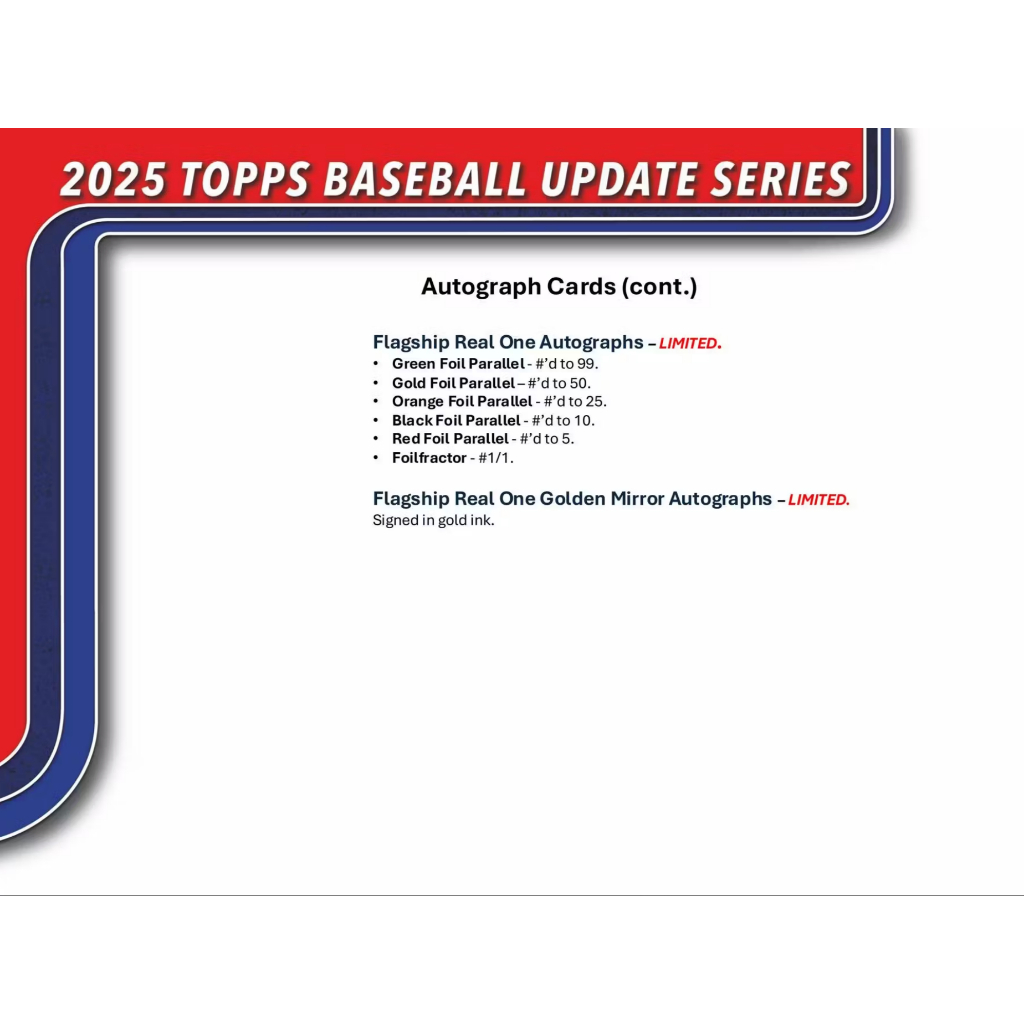 2025 TOPPS BASEBALL UPDATE SERIES

Autograph Cards (cont.)

Flagship Real One Autographs – LIMITED.
• Green Foil Parallel - #'d to 99.
• Gold Foil Parallel – #'d to 50.
• Orange Foil Parallel - #'d to 25.
• Black Foil Parallel - #'d to 10.
• Red Foil Parallel - #'d to 5.
• Foilfractor - #1/1.

Flagship Real One Golden Mirror Autographs – LIMITED.
Signed in gold ink.